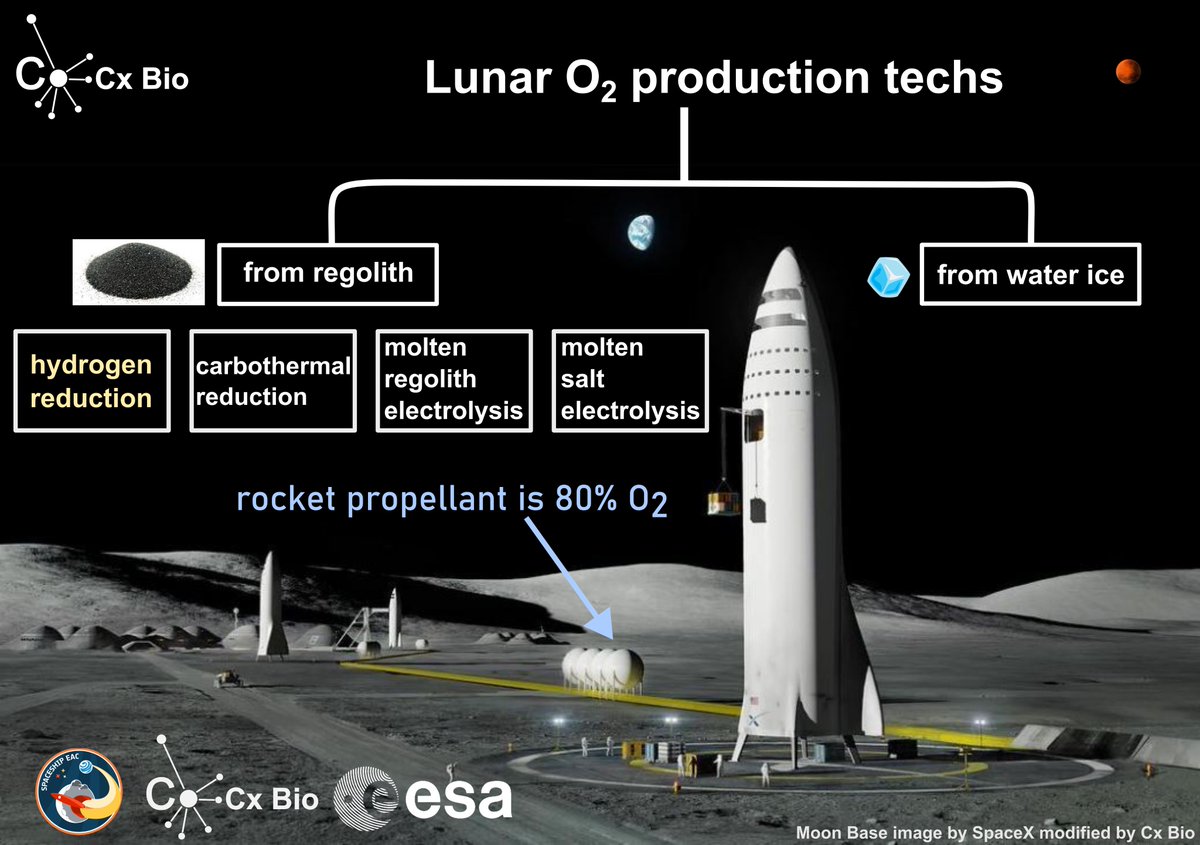 Cx Bio

Lunar $O_2$ production techs

from regolith

from water ice

hydrogen reduction

carbothermal reduction

molten regolith electrolysis

molten salt electrolysis

rocket propellant is 80% $O_2$

SPACESHIP EAC

Cx Bio

esa

Moon Base image by SpaceX modified by Cx Bio